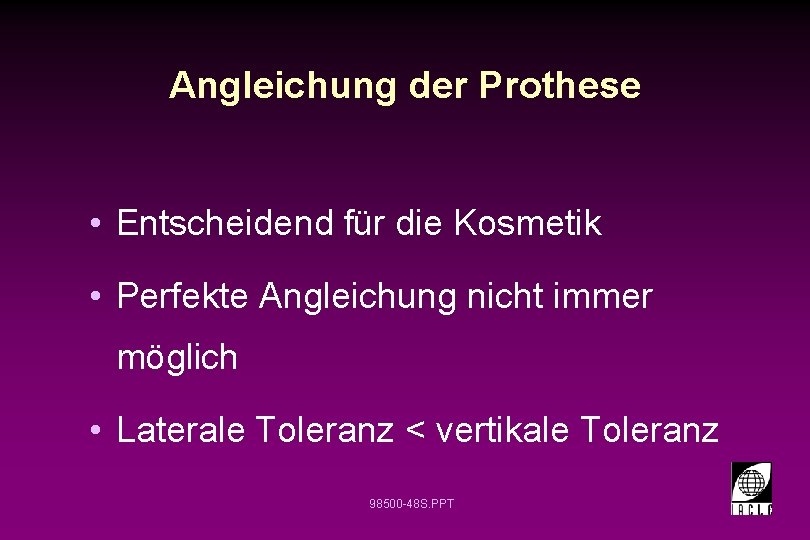 Angleichung der Prothese

• Entscheidend für die Kosmetik

• Perfekte Angleichung nicht immer möglich

• Laterale Toleranz < vertikale Toleranz

98500-48S.PPT

IACLE